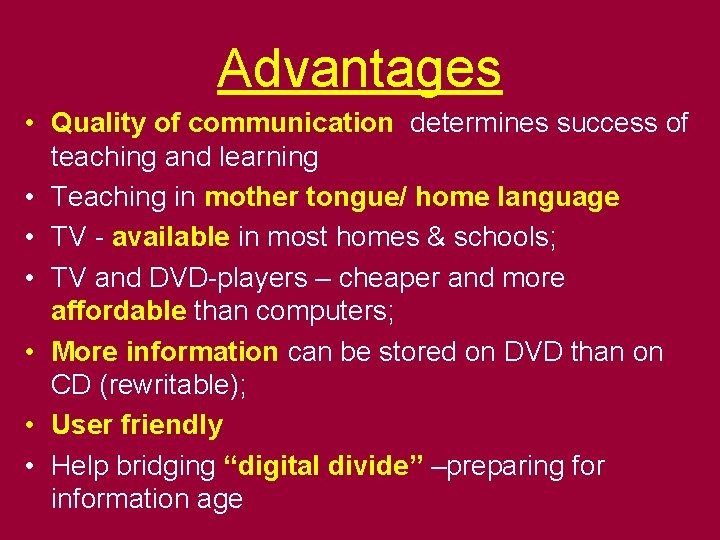 Advantages

• Quality of communication  determines success of teaching and learning
• Teaching in mother tongue/ home language
• TV - available in most homes & schools;
• TV and DVD-players – cheaper and more affordable than computers;
• More information can be stored on DVD than on CD (rewritable);
• User friendly
• Help bridging “digital divide” –preparing for information age